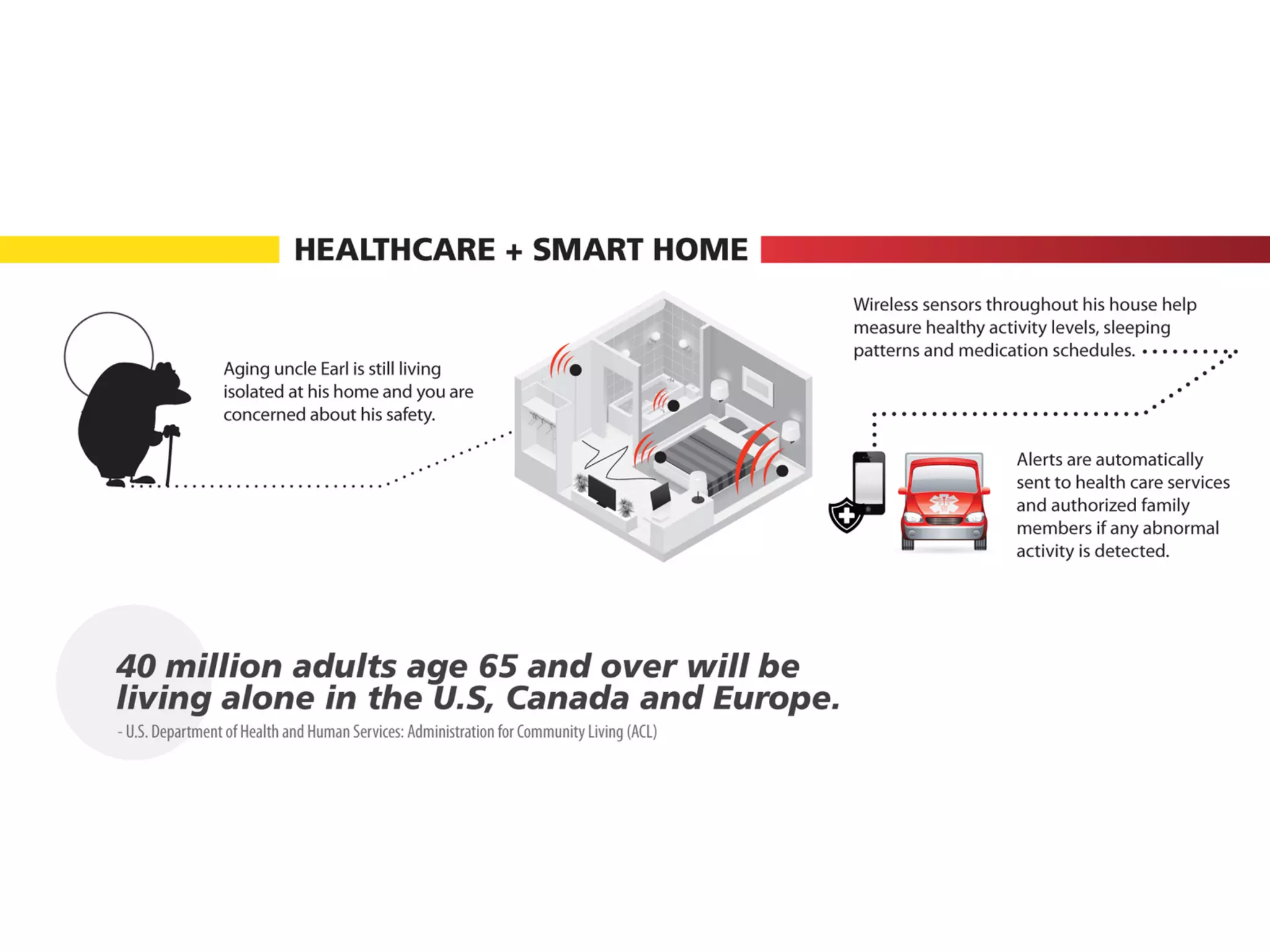 HEALTHCARE + SMART HOME

Aging uncle Earl is still living isolated at his home and you are concerned about his safety.

Wireless sensors throughout his house help measure healthy activity levels, sleeping patterns and medication schedules.

Alerts are automatically sent to health care services and authorized family members if any abnormal activity is detected.

40 million adults age 65 and over will be living alone in the U.S, Canada and Europe.

- U.S. Department of Health and Human Services: Administration for Community Living (ACL)